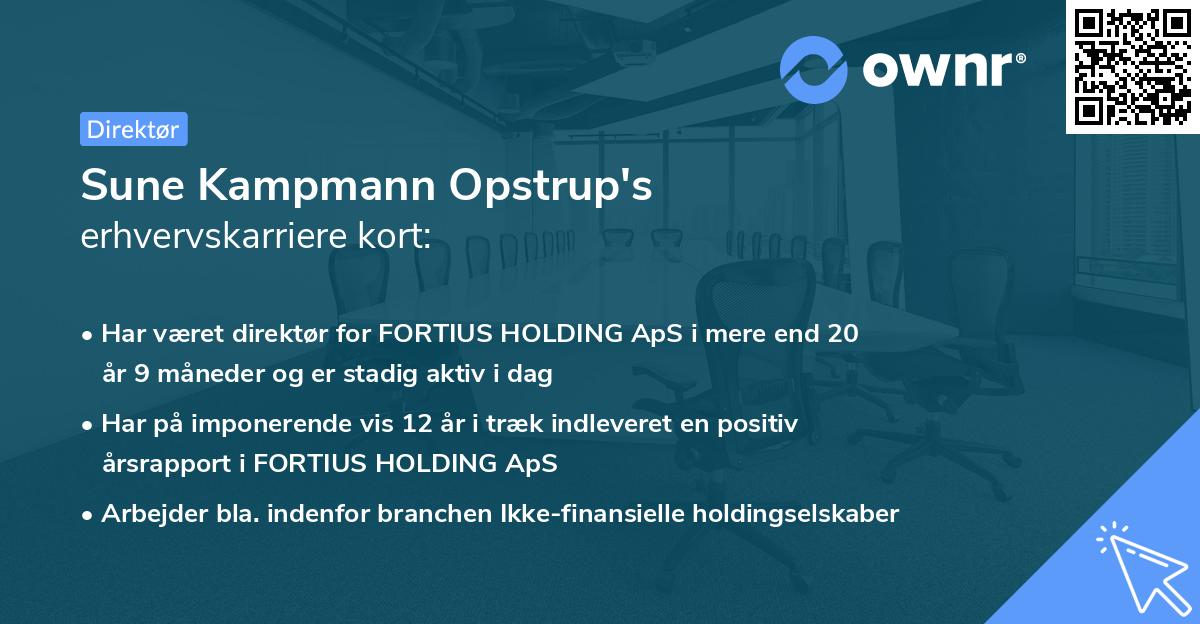 ownr®

Direktør

Sune Kampmann Opstrup's erhvervskarriere kort:

• Har været direktør for FORTIUS HOLDING ApS i mere end 20 år 9 måneder og er stadig aktiv i dag

• Har på imponerende vis 12 år i træk indleveret en positiv årsrapport i FORTIUS HOLDING ApS

• Arbejder bla. indenfor branchen Ikke-finansielle holdingselskaber